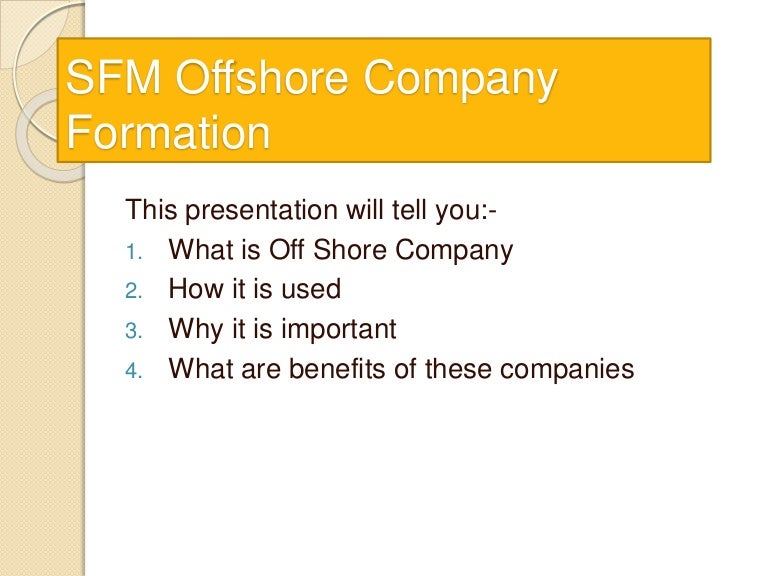 SFM Offshore Company Formation

This presentation will tell you:-

1. What is Off Shore Company
2. How it is used
3. Why it is important
4. What are benefits of these companies